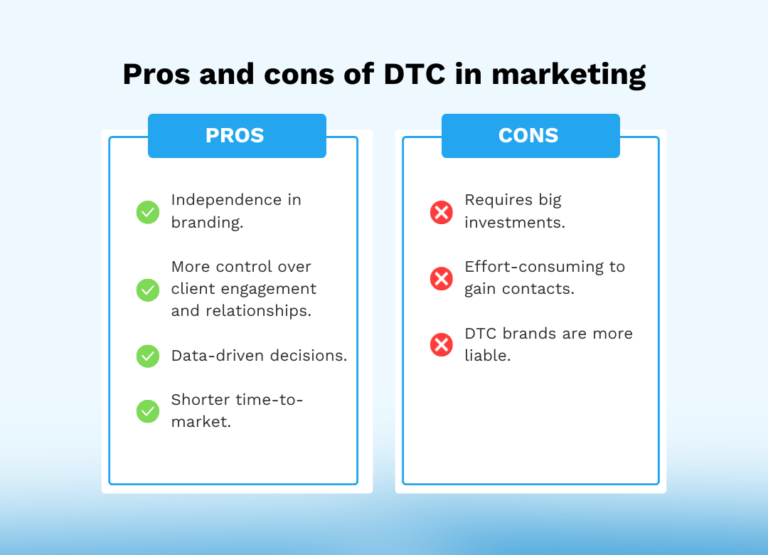 Pros and cons of DTC in marketing

PROS

Independence in branding.

More control over client engagement and relationships.

Data-driven decisions.

Shorter time-to-market.

CONS

Requires big investments.

Effort-consuming to gain contacts.

DTC brands are more liable.